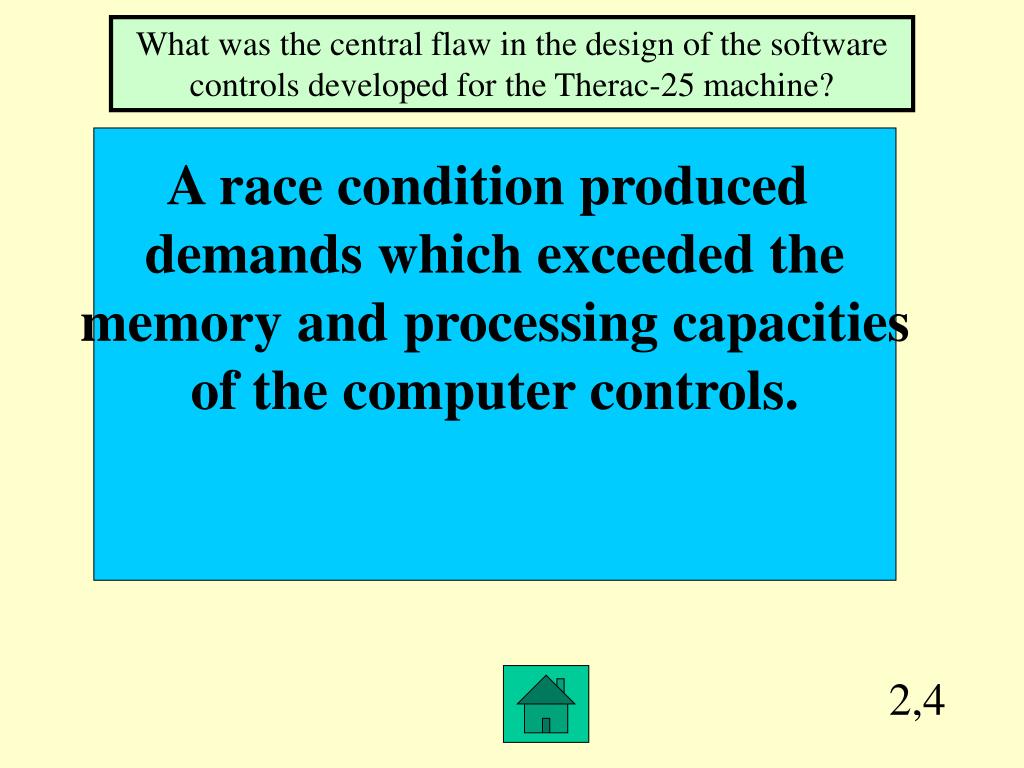 What was the central flaw in the design of the software controls developed for the Therac-25 machine?

A race condition produced demands which exceeded the memory and processing capacities of the computer controls.

2,4